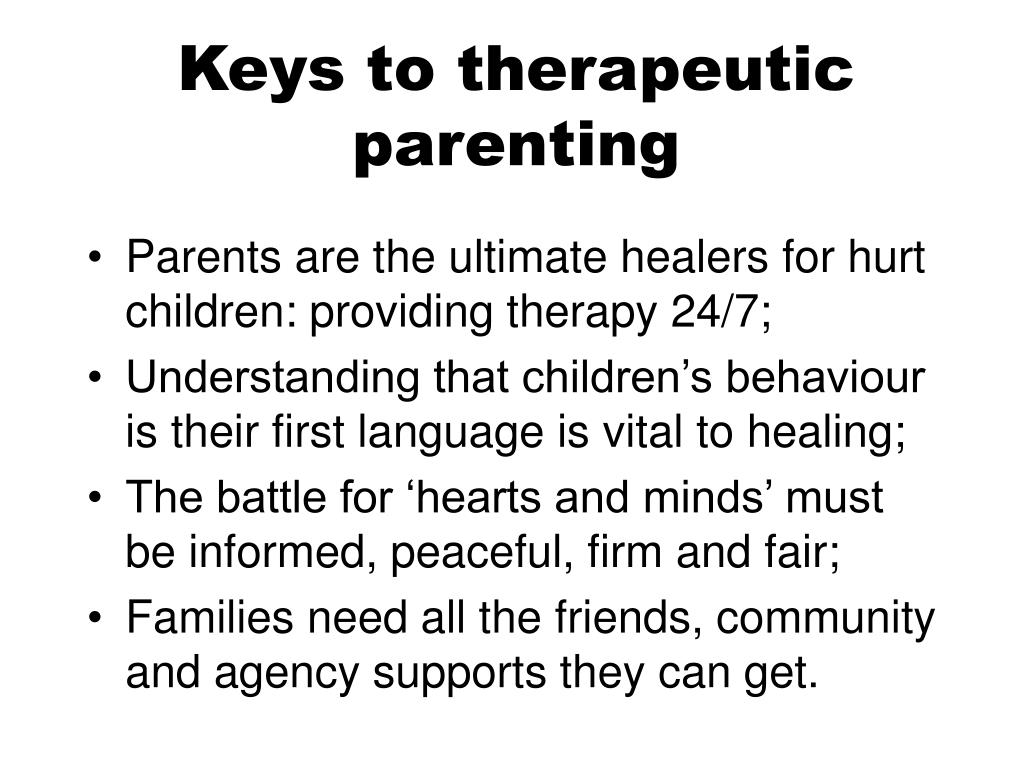 Keys to therapeutic parenting

• Parents are the ultimate healers for hurt children: providing therapy 24/7;
• Understanding that children’s behaviour is their first language is vital to healing;
• The battle for ‘hearts and minds’ must be informed, peaceful, firm and fair;
• Families need all the friends, community and agency supports they can get.